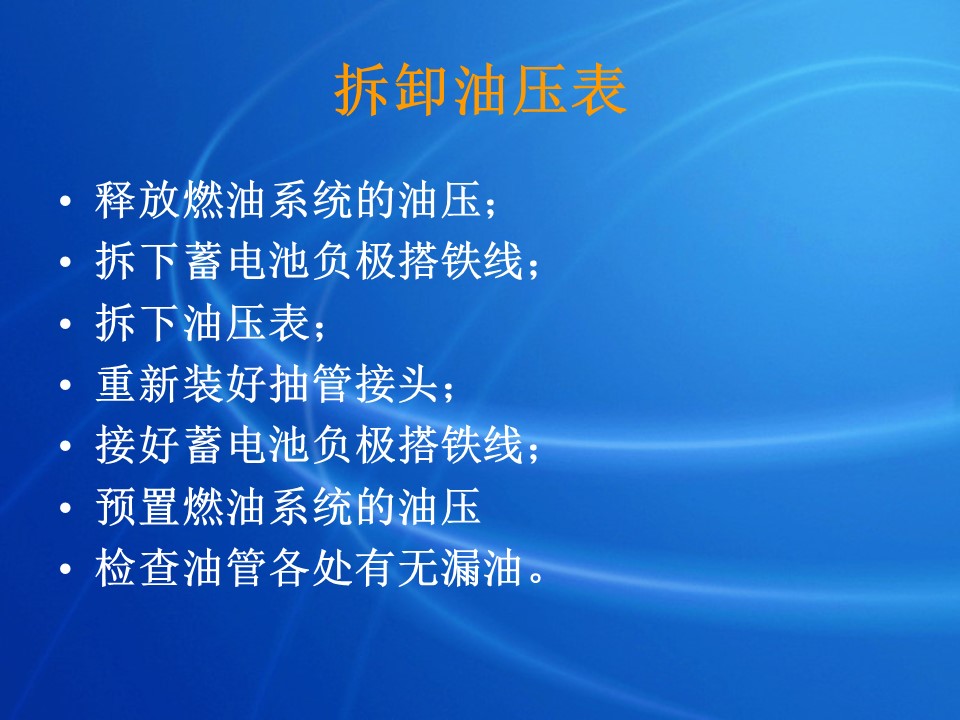 拆卸油压表

• 释放燃油系统的油压；
• 拆下蓄电池负极搭铁线；
• 拆下油压表；
• 重新装好抽管接头；
• 接好蓄电池负极搭铁线；
• 预置燃油系统的油压
• 检查油管各处有无漏油。